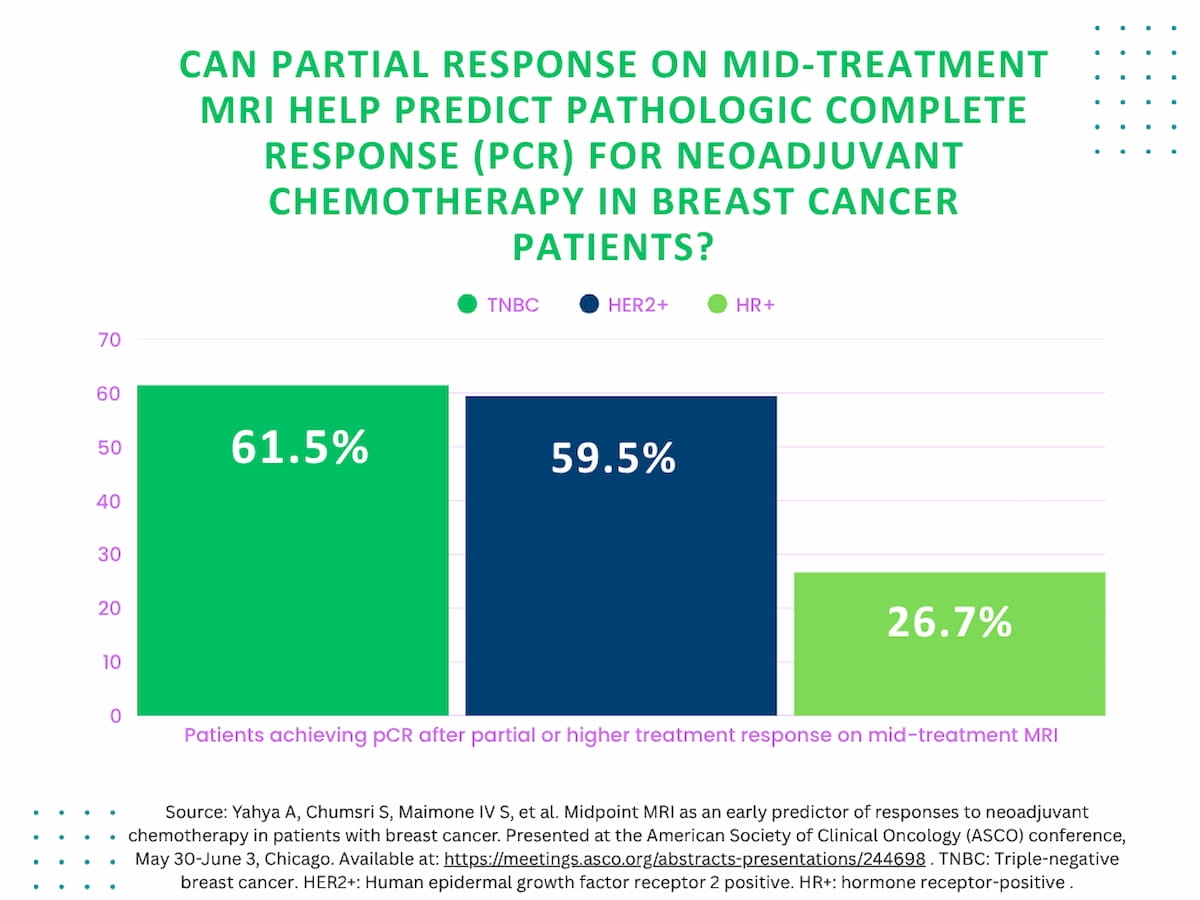 CAN PARTIAL RESPONSE ON MID-TREATMENT MRI HELP PREDICT PATHOLOGIC COMPLETE RESPONSE (PCR) FOR NEOADJUVANT CHEMOTHERAPY IN BREAST CANCER PATIENTS?

TNBC HER2+ HR+

70
60
50
40
30
20
10
0

61.5%
59.5%
26.7%

Patients achieving pCR after partial or higher treatment response on mid-treatment MRI

Source: Yahya A, Chumsri S, Maimone IV S, et al. Midpoint MRI as an early predictor of responses to neoadjuvant chemotherapy in patients with breast cancer. Presented at the American Society of Clinical Oncology (ASCO) conference, May 30-June 3, Chicago. Available at: https://meetings.asco.org/abstracts-presentations/244698 . TNBC: Triple-negative breast cancer. HER2+: Human epidermal growth factor receptor 2 positive. HR+: hormone receptor-positive .